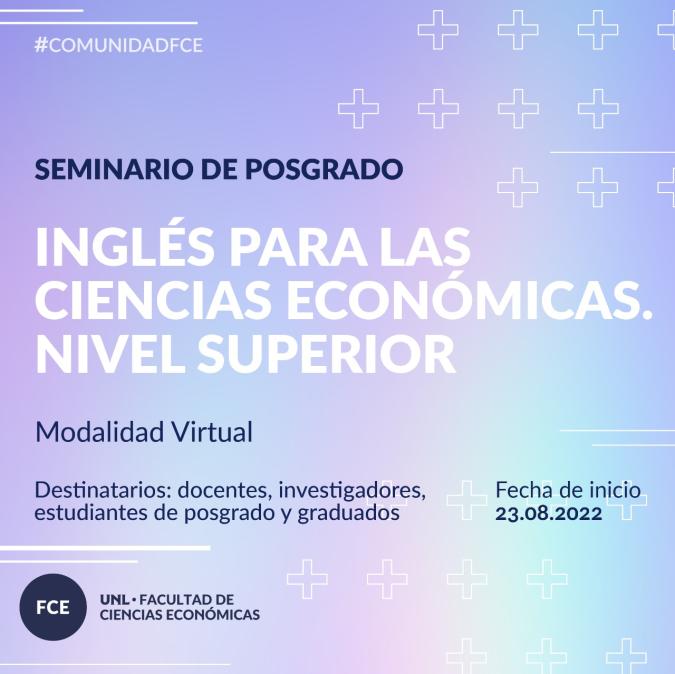 #COMUNIDADFCE

SEMINARIO DE POSGRADO

INGLÉS PARA LAS CIENCIAS ECONÓMICAS. NIVEL SUPERIOR

Modalidad Virtual

Destinatarios: docentes, investigadores, estudiantes de posgrado y graduados

Fecha de inicio
23.08.2022

FCE

UNL • FACULTAD DE CIENCIAS ECONÓMICAS